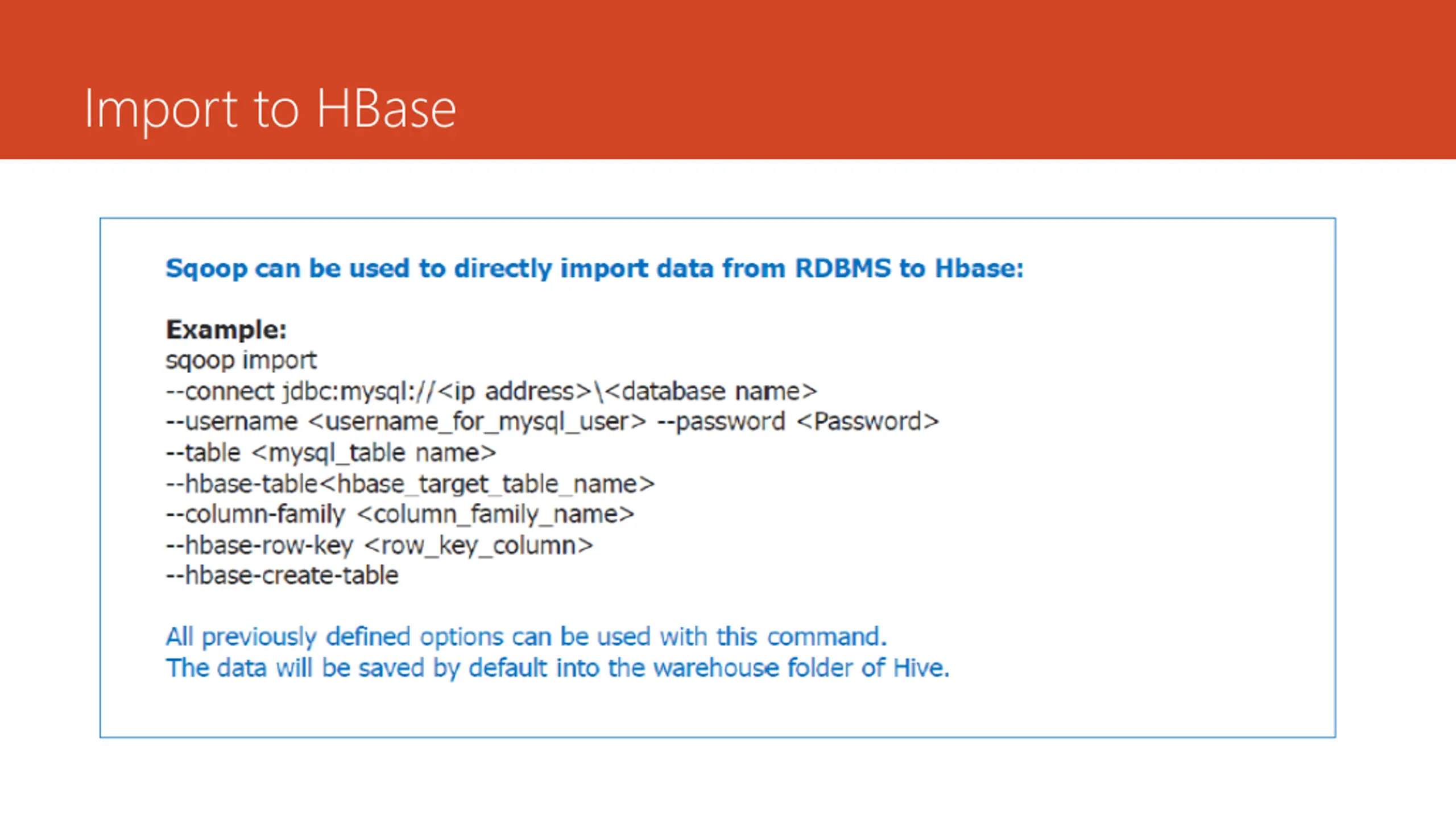 Import to HBase

Sqoop can be used to directly import data from RDBMS to Hbase:

Example:
sqoop import
--connect jdbc:mysql://<ip address>\<database name>
--username <username_for_mysql_user> --password <Password>
--table <mysql_table name>
--hbase-table<hbase_target_table_name>
--column-family <column_family_name>
--hbase-row-key <row_key_column>
--hbase-create-table

All previously defined options can be used with this command.
The data will be saved by default into the warehouse folder of Hive.